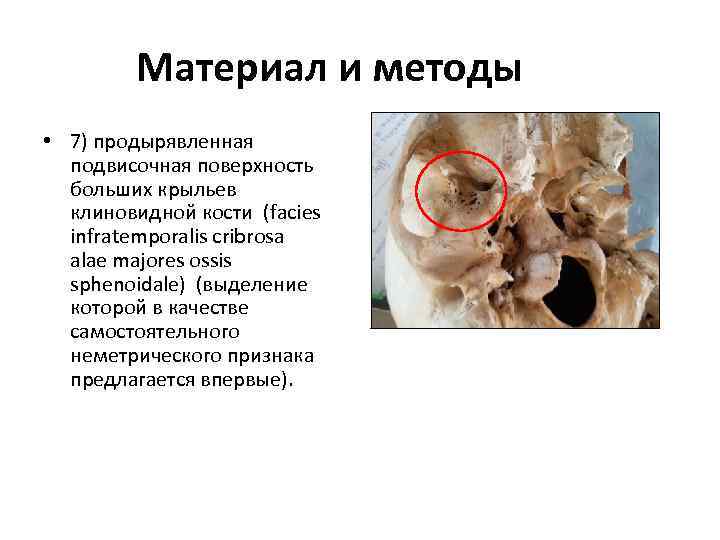 Материал и методы

• 7) продырявленная подвисочная поверхность больших крыльев клиновидной кости (facies infratemporalis cribrosa alae majores ossis sphenoidale) (выделение которой в качестве самостоятельного неметрического признака предлагается впервые).